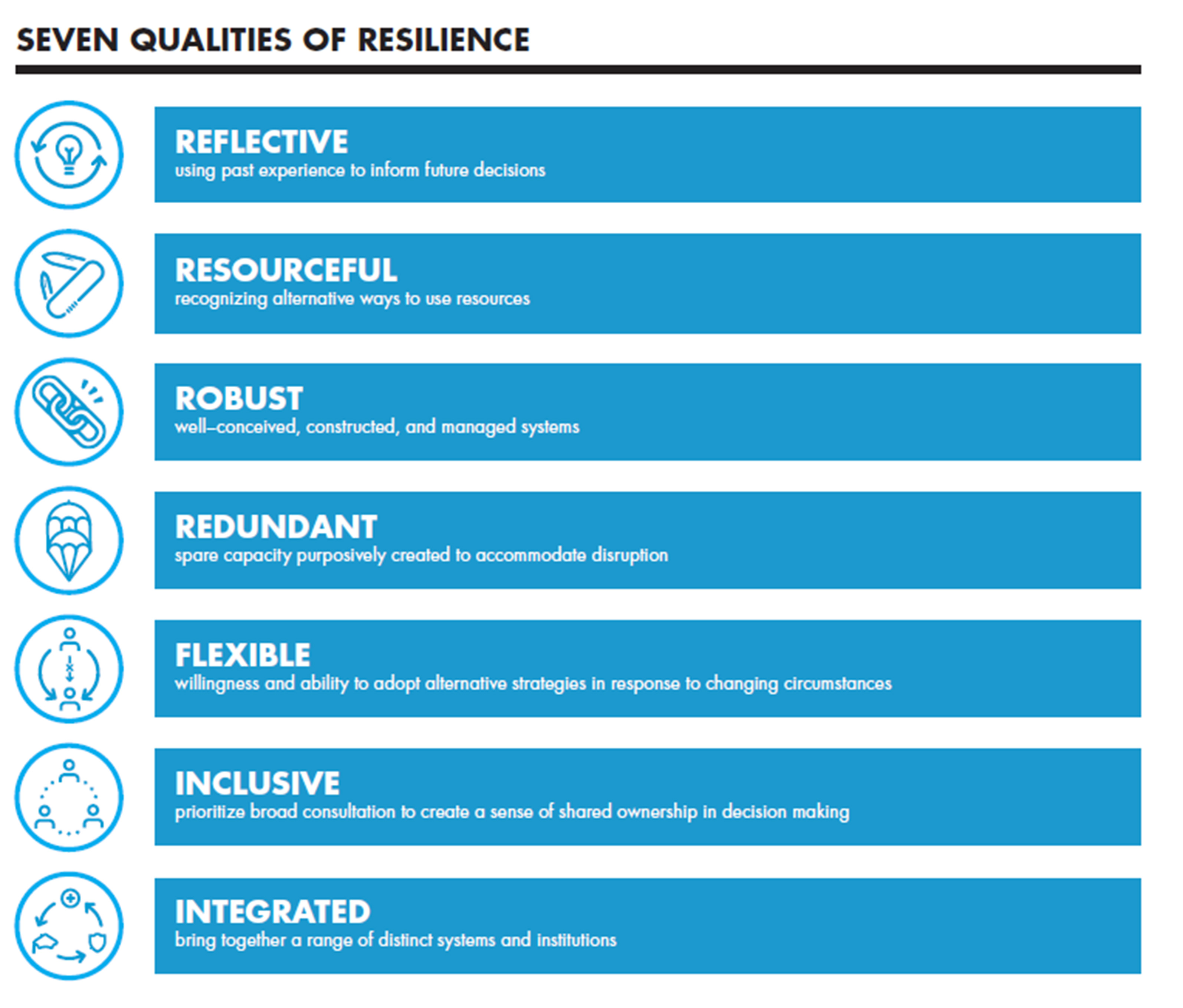 SEVEN QUALITIES OF RESILIENCE

REFLECTIVE
using past experience to inform future decisions

RESOURCEFUL
recognizing alternative ways to use resources

ROBUST
well–conceived, constructed, and managed systems

REDUNDANT
spare capacity purposively created to accommodate disruption

FLEXIBLE
willingness and ability to adopt alternative strategies in response to changing circumstances

INCLUSIVE
prioritize broad consultation to create a sense of shared ownership in decision making

INTEGRATED
bring together a range of distinct systems and institutions